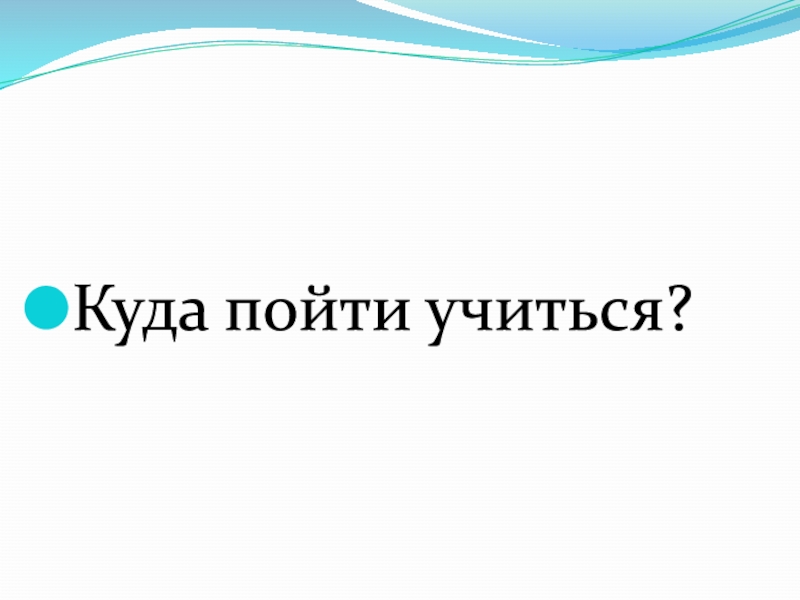 Куда пойти учиться?